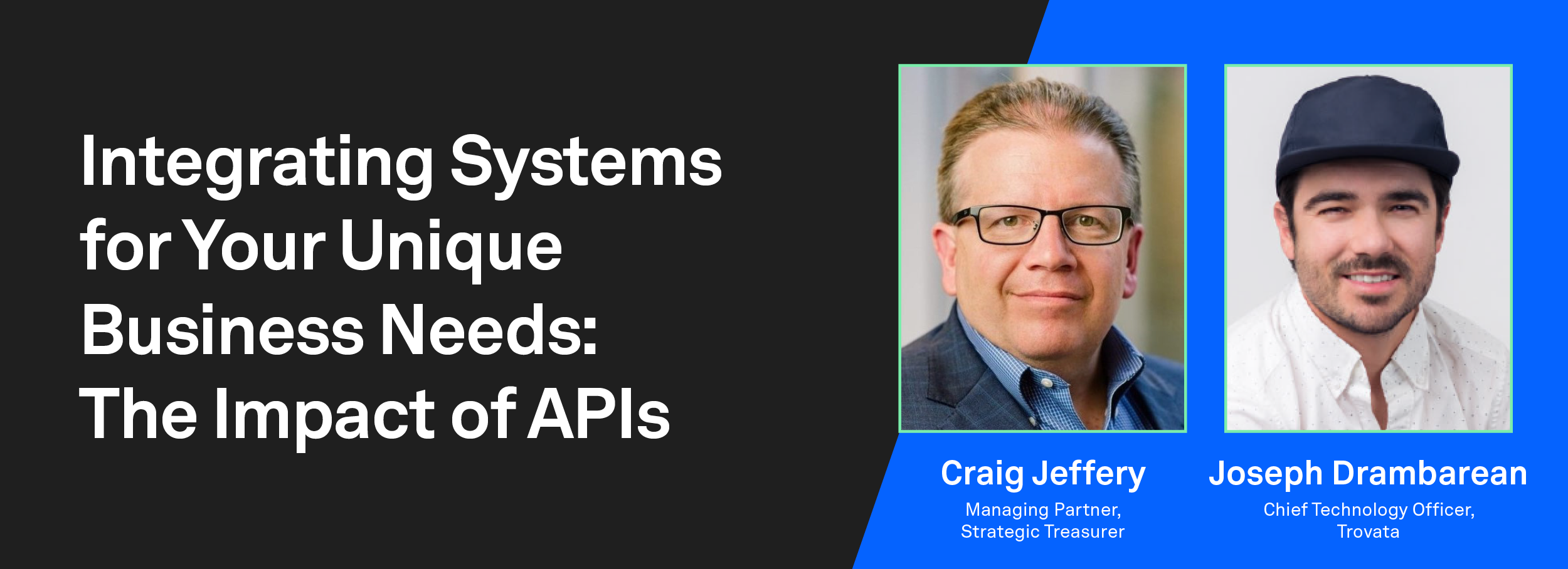 Integrating Systems for Your Unique Business Needs: The Impact of APIs

Craig Jeffery
Managing Partner, Strategic Treasurer

Joseph Drambarean
Chief Technology Officer, Trovata